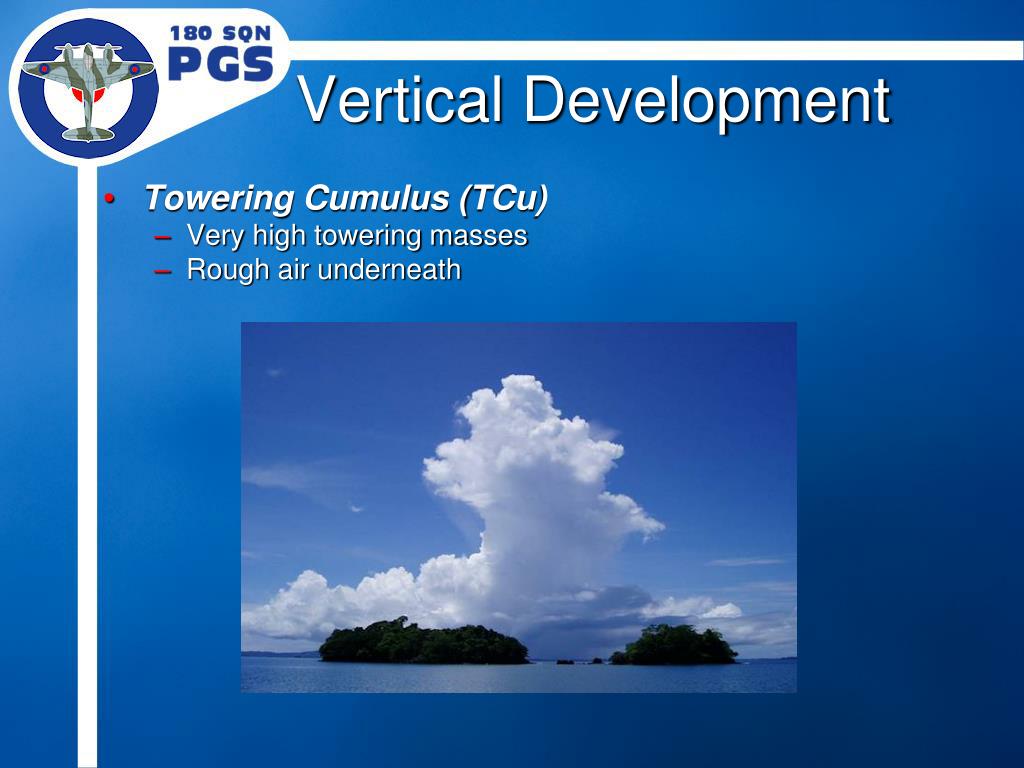 180 SQN
PGS

Vertical Development

• Towering Cumulus (TCu)
– Very high towering masses
– Rough air underneath